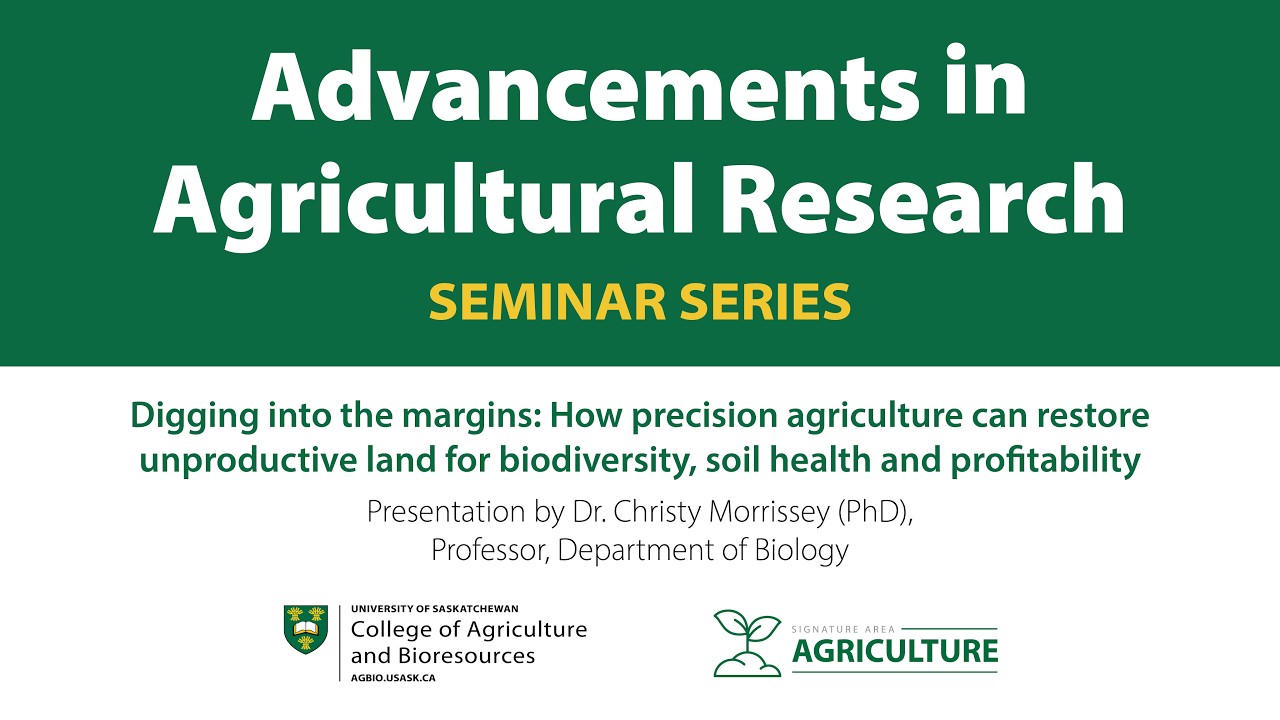 Advancements in Agricultural Research

SEMINAR SERIES

Digging into the margins: How precision agriculture can restore unproductive land for biodiversity, soil health and profitability

Presentation by Dr. Christy Morrissey (PhD), Professor, Department of Biology

UNIVERSITY OF SASKATCHEWAN
College of Agriculture and Bioresources
AGBIO.USASK.CA

SIGNATURE AREA
AGRICULTURE